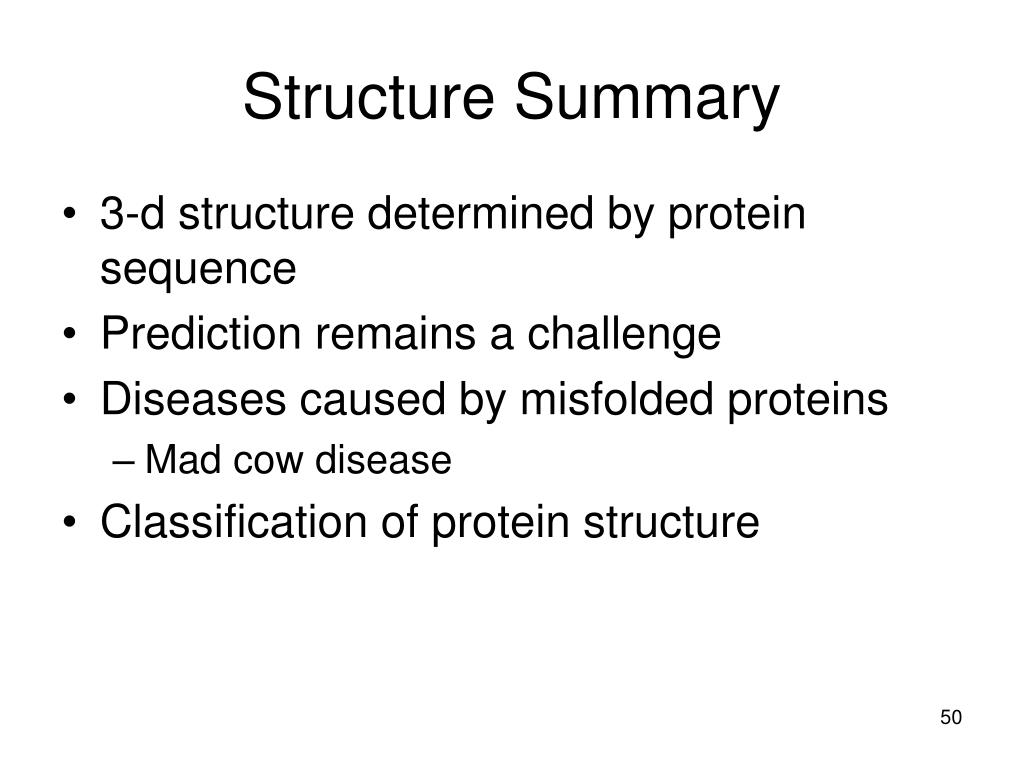 Structure Summary

• 3-d structure determined by protein sequence
• Prediction remains a challenge
• Diseases caused by misfolded proteins
– Mad cow disease
• Classification of protein structure

50